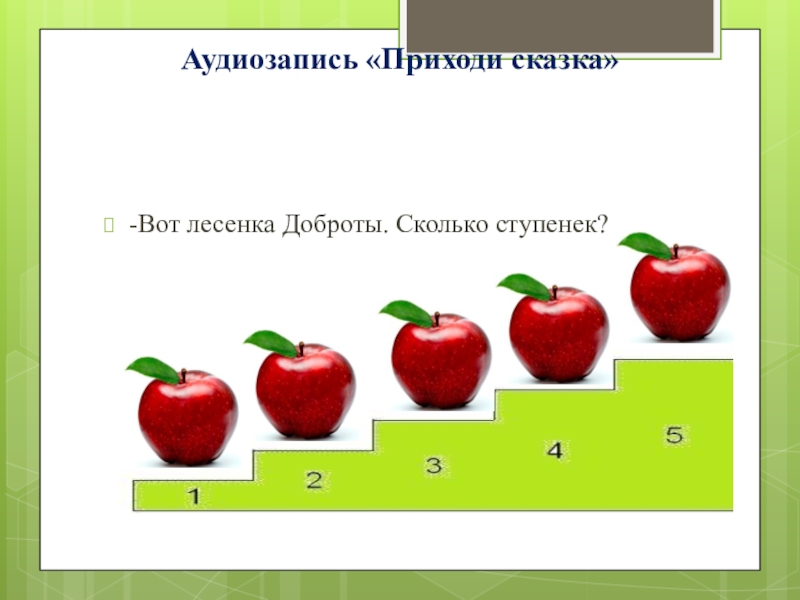 Аудиозапись «Приходи сказка»

-Вот лесенка Доброты. Сколько ступенек?

1
2
3
4
5